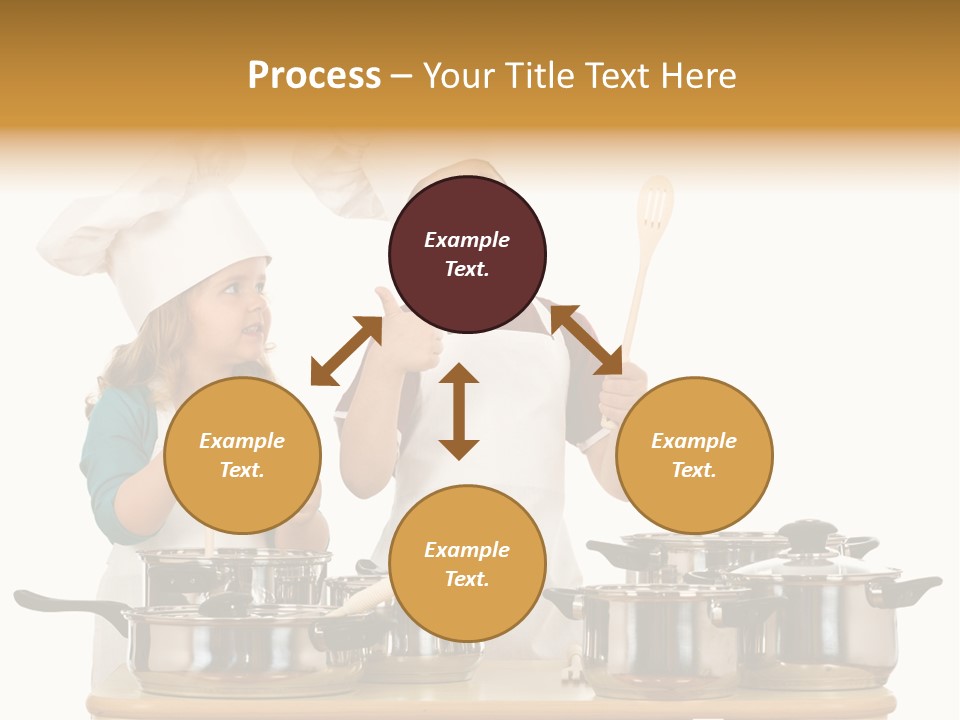 Process – Your Title Text Here

Example Text.

Example Text.

Example Text.

Example Text.